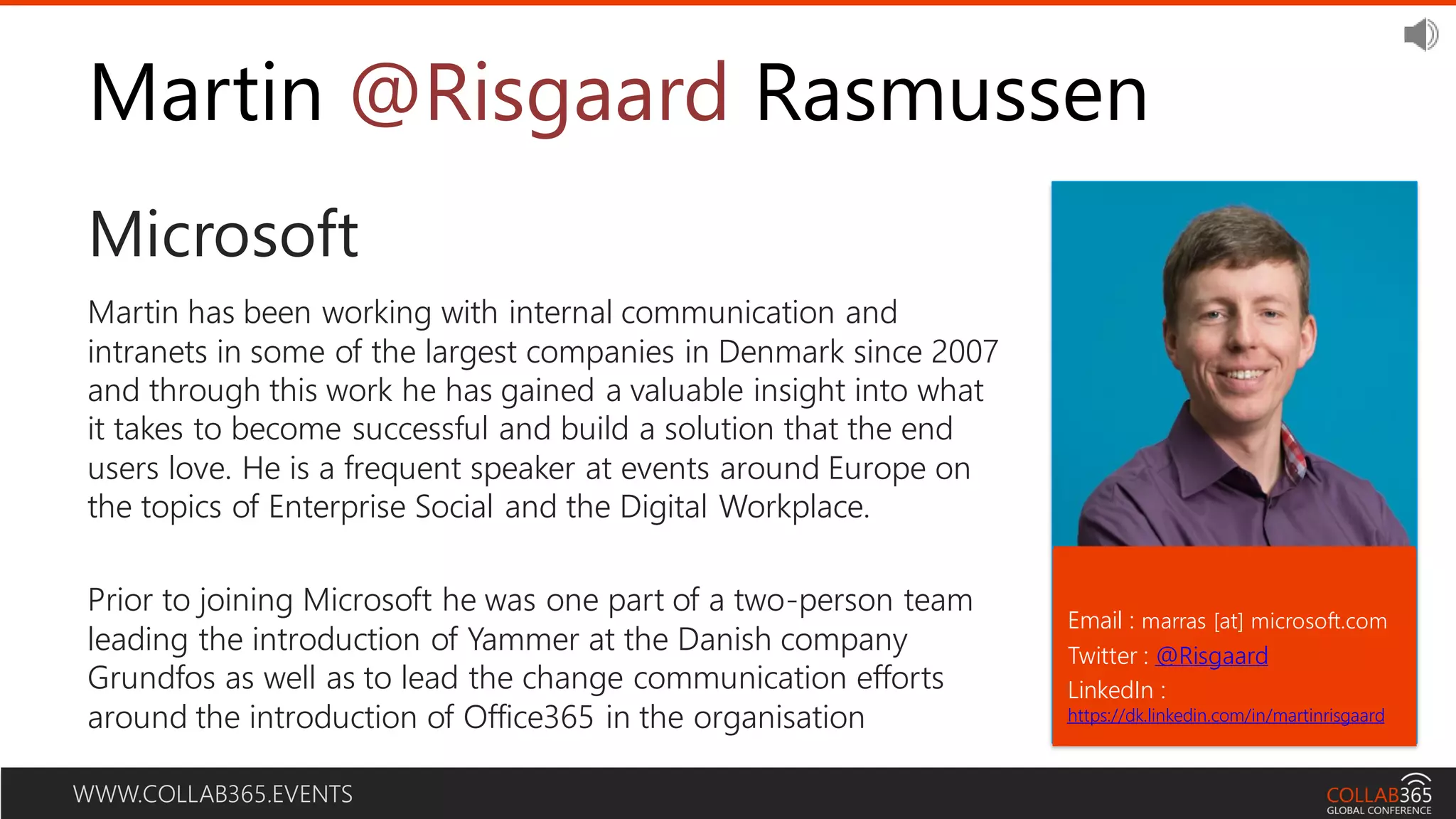 Martin @Risgaard Rasmussen

Microsoft

Martin has been working with internal communication and intranets in some of the largest companies in Denmark since 2007 and through this work he has gained a valuable insight into what it takes to become successful and build a solution that the end users love. He is a frequent speaker at events around Europe on the topics of Enterprise Social and the Digital Workplace.

Prior to joining Microsoft he was one part of a two-person team leading the introduction of Yammer at the Danish company Grundfos as well as to lead the change communication efforts around the introduction of Office365 in the organisation

Email : marras [at] microsoft.com
Twitter : @Risgaard
LinkedIn :
https://dk.linkedin.com/in/martinrisgaard

WWW.COLLAB365.EVENTS

COLLAB365
GLOBAL CONFERENCE